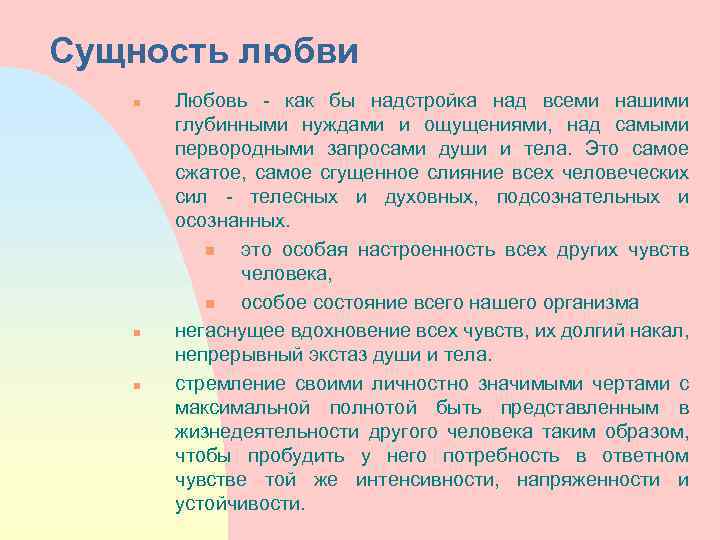 Сущность любви

Любовь - как бы надстройка над всеми нашими глубинными нуждами и ощущениями, над самыми первородными запросами души и тела. Это самое сжатое, самое сгущенное слияние всех человеческих сил - телесных и духовных, подсознательных и осознанных.

это особая настроенность всех других чувств человека,

особое состояние всего нашего организма

негаснущее вдохновение всех чувств, их долгий накал, непрерывный экстаз души и тела.

стремление своими личностно значимыми чертами с максимальной полнотой быть представленным в жизнедеятельности другого человека таким образом, чтобы пробудить у него потребность в ответном чувстве той же интенсивности, напряженности и устойчивости.